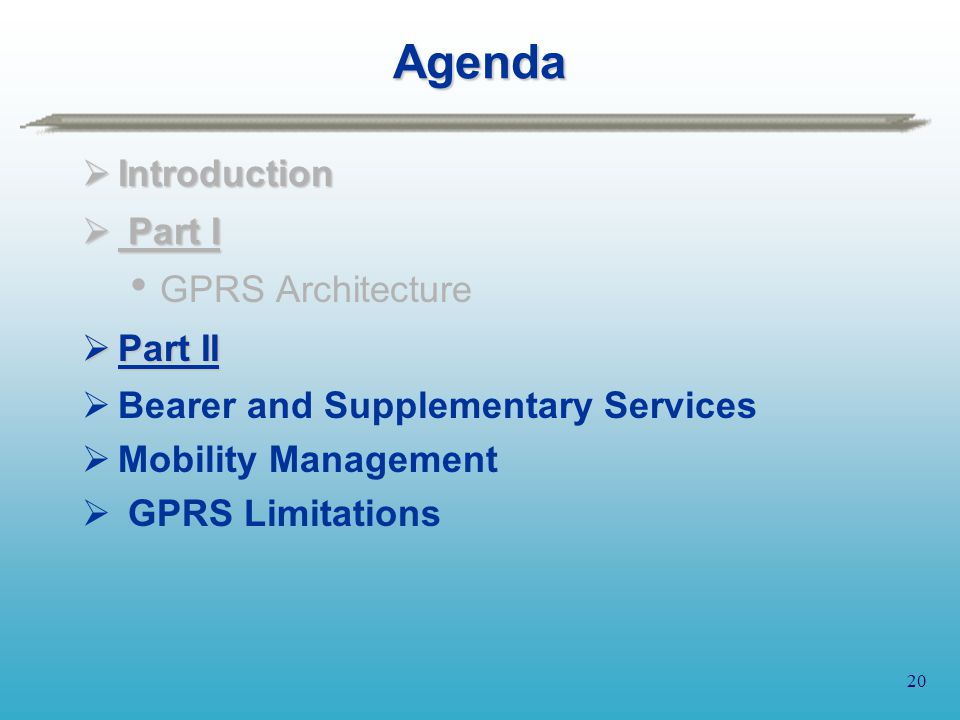 Agenda

➢ Introduction

➢ Part I

• GPRS Architecture

➢ Part II

➢ Bearer and Supplementary Services

➢ Mobility Management

➢ GPRS Limitations

20